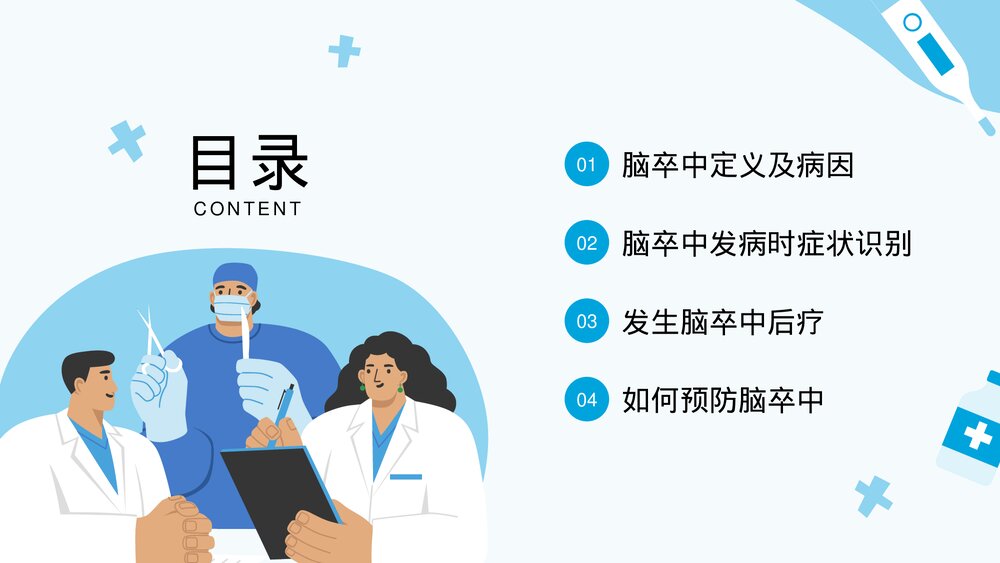 目录
CONTENT

01 脑卒中定义及病因

02 脑卒中发病时症状识别

03 发生脑卒中后疗

04 如何预防脑卒中